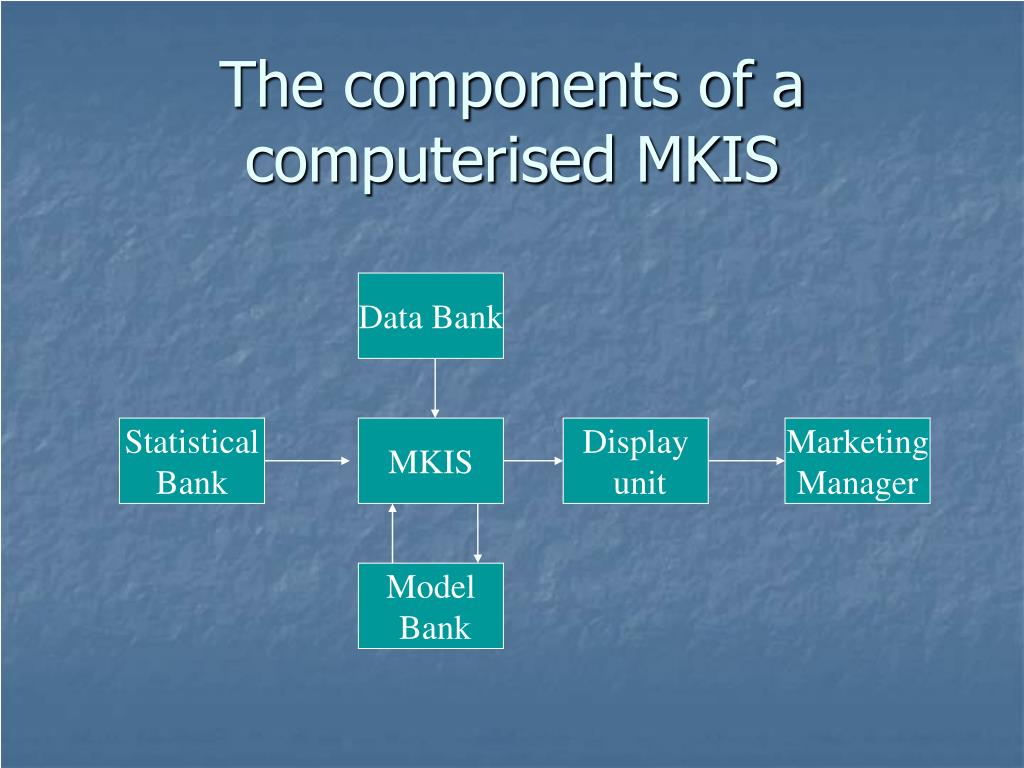 The components of a computerised MKIS

Data Bank

Statistical Bank

MKIS

Display unit

Marketing Manager

Model Bank